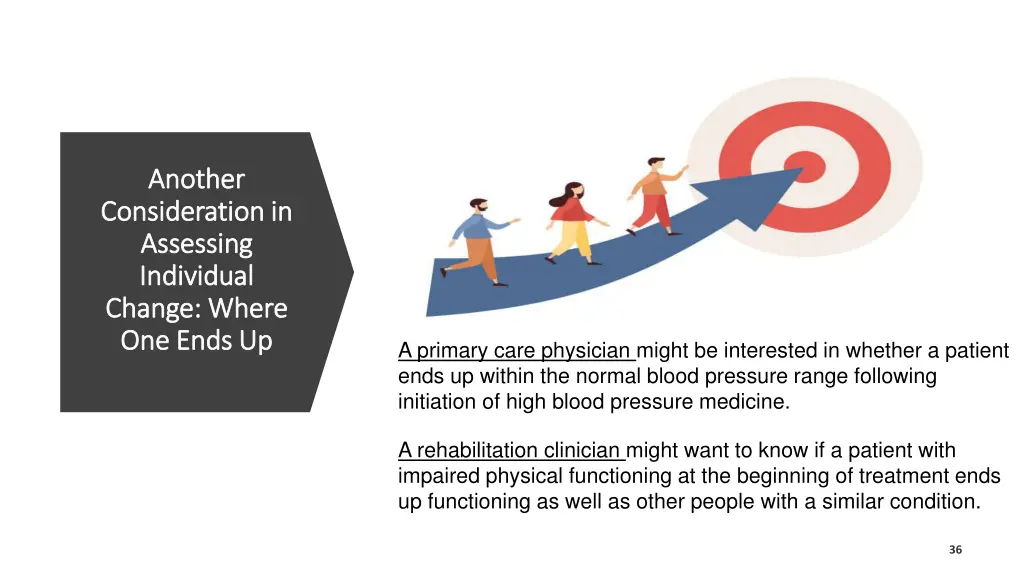 Another Consideration in Assessing Individual Change: Where One Ends Up

A primary care physician might be interested in whether a patient ends up within the normal blood pressure range following initiation of high blood pressure medicine.

A rehabilitation clinician might want to know if a patient with impaired physical functioning at the beginning of treatment ends up functioning as well as other people with a similar condition.

36